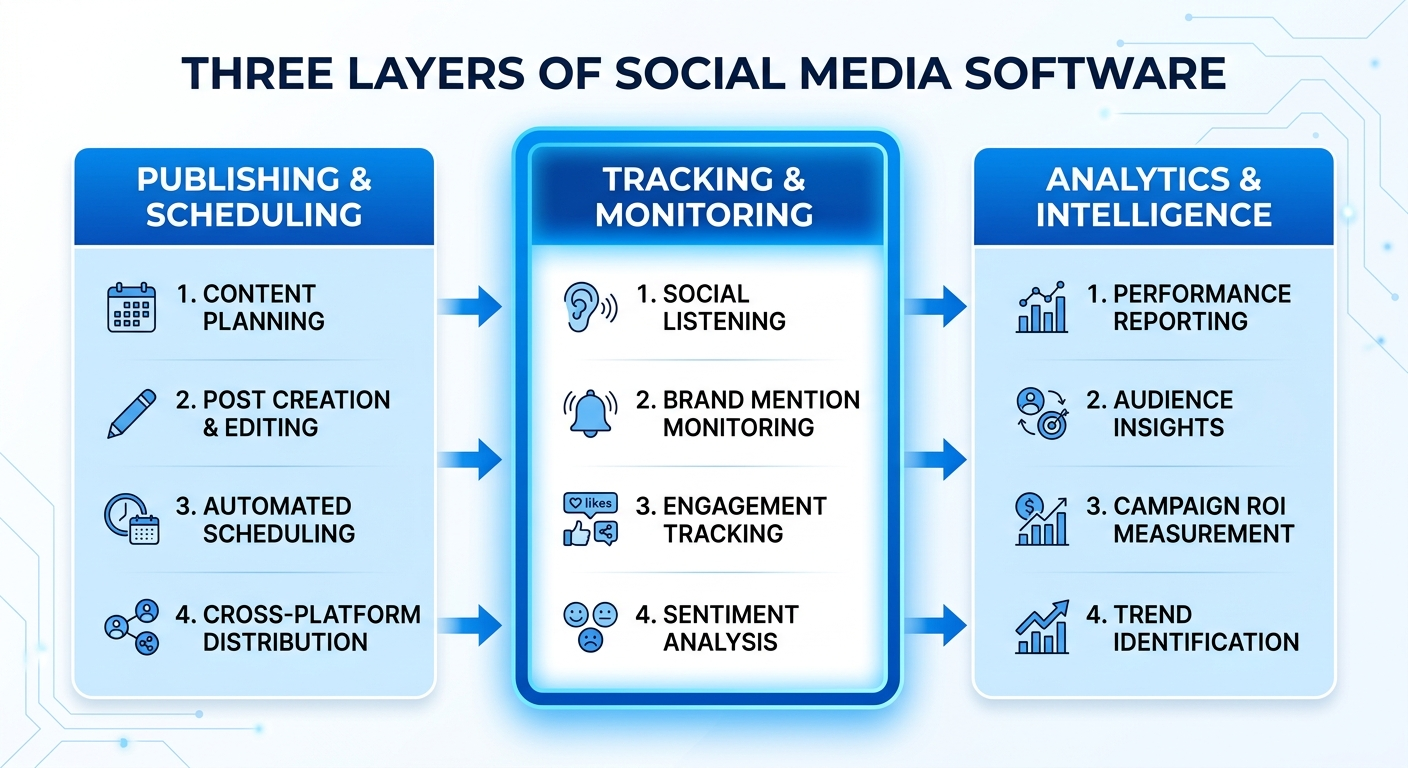 THREE LAYERS OF SOCIAL MEDIA SOFTWARE

PUBLISHING & SCHEDULING

1. CONTENT PLANNING

2. POST CREATION & EDITING

3. AUTOMATED SCHEDULING

4. CROSS-PLATFORM DISTRIBUTION

TRACKING & MONITORING

1. SOCIAL LISTENING

2. BRAND MENTION MONITORING

likes

3. ENGAGEMENT TRACKING

4. SENTIMENT ANALYSIS

ANALYTICS & INTELLIGENCE

1. PERFORMANCE REPORTING

2. AUDIENCE INSIGHTS

3. CAMPAIGN ROI MEASUREMENT

4. TREND IDENTIFICATION